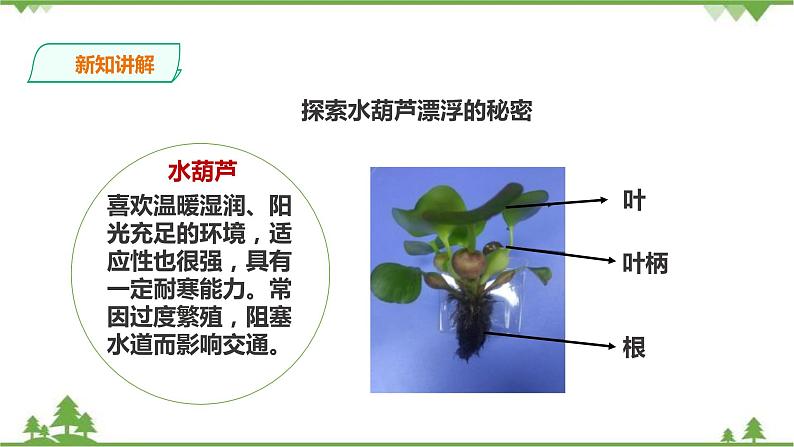 新知讲解

探索水葫芦漂浮的秘密

水葫芦

喜欢温暖湿润、阳光充足的环境，适应性也很强，具有一定耐寒能力。常因过度繁殖，阻塞水道而影响交通。

叶

叶柄

根